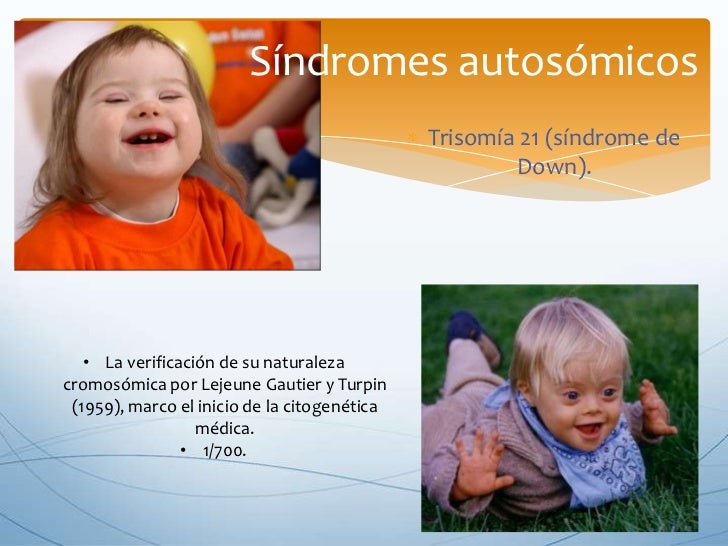 Síndromes autosómicos

Trisomía 21 (síndrome de Down).

• La verificación de su naturaleza cromosómica por Lejeune Gautier y Turpin (1959), marco el inicio de la citogenética médica.
• 1/700.